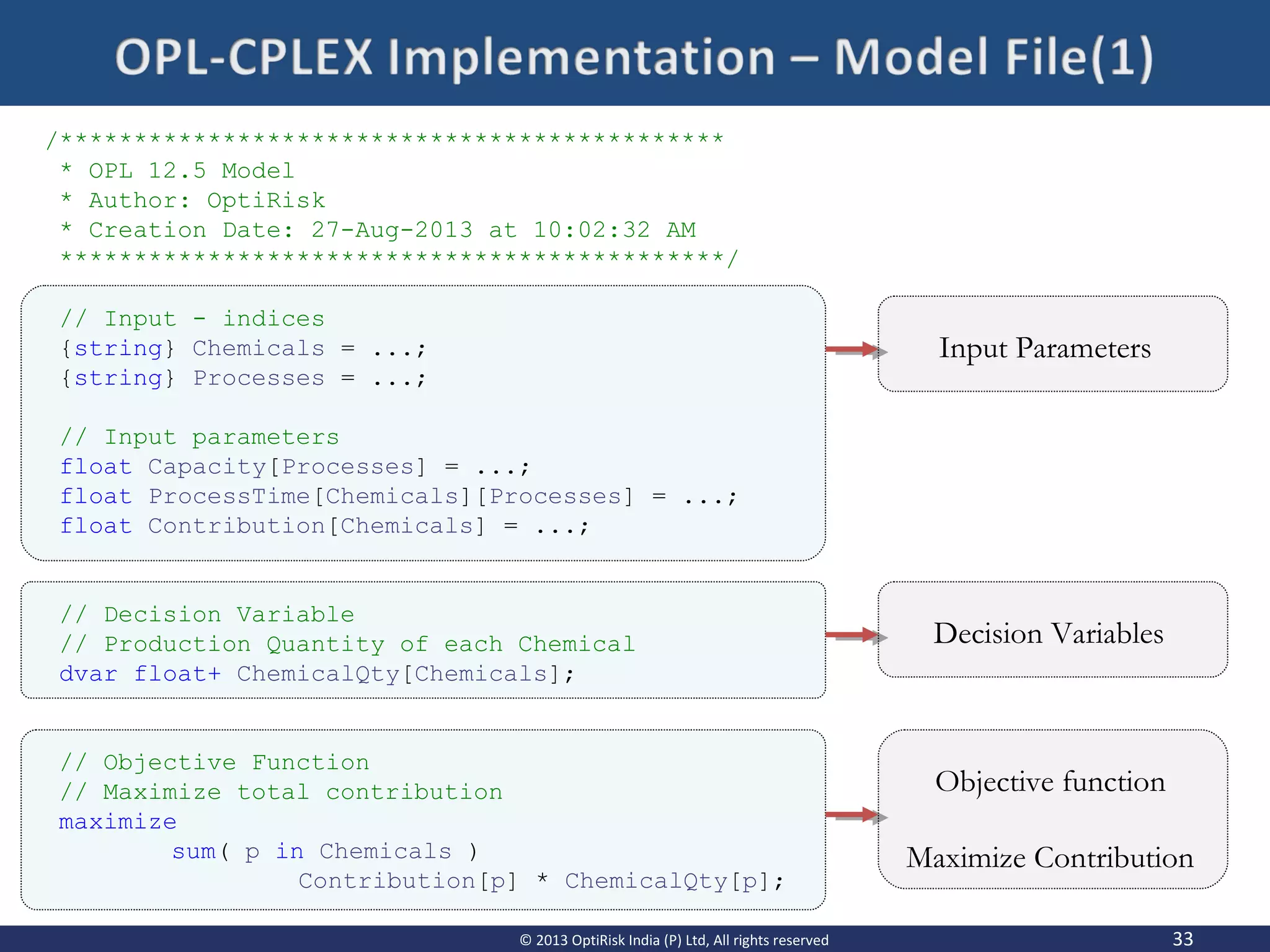 OPL-CPLEX Implementation – Model File(1)

/*********************************************
 * OPL 12.5 Model
 * Author: OptiRisk
 * Creation Date: 27-Aug-2013 at 10:02:32 AM
 *********************************************/

// Input - indices
{string} Chemicals = ...;
{string} Processes = ...;

// Input parameters
float Capacity[Processes] = ...;
float ProcessTime[Chemicals][Processes] = ...;
float Contribution[Chemicals] = ...;

Input Parameters

// Decision Variable
// Production Quantity of each Chemical
dvar float+ ChemicalQty[Chemicals];

Decision Variables

// Objective Function
// Maximize total contribution
maximize
sum( p in Chemicals )
Contribution[p] * ChemicalQty[p];

Objective function

Maximize Contribution

© 2013 OptiRisk India (P) Ltd, All rights reserved

33